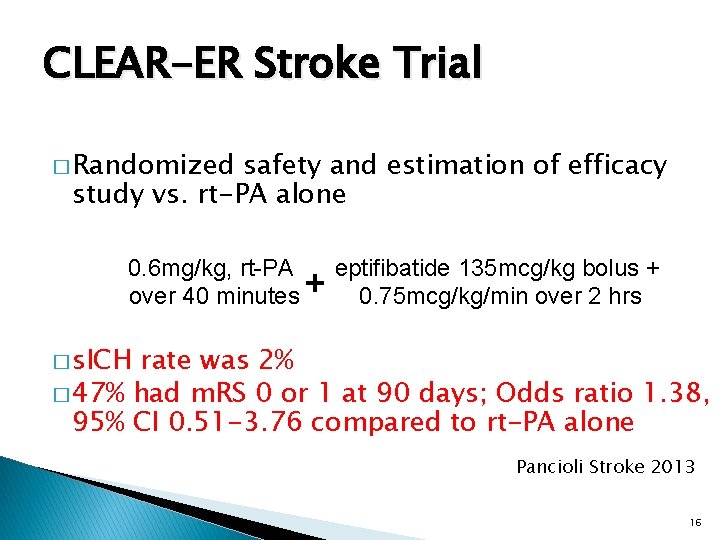 CLEAR-ER Stroke Trial

□ Randomized safety and estimation of efficacy study vs. rt-PA alone

0.6mg/kg, rt-PA over 40 minutes + eptifibatide 135mcg/kg bolus + 0.75mcg/kg/min over 2 hrs

□ sICH rate was 2%
□ 47% had mRS 0 or 1 at 90 days; Odds ratio 1.38, 95% CI 0.51-3.76 compared to rt-PA alone

Pancioli Stroke 2013

16